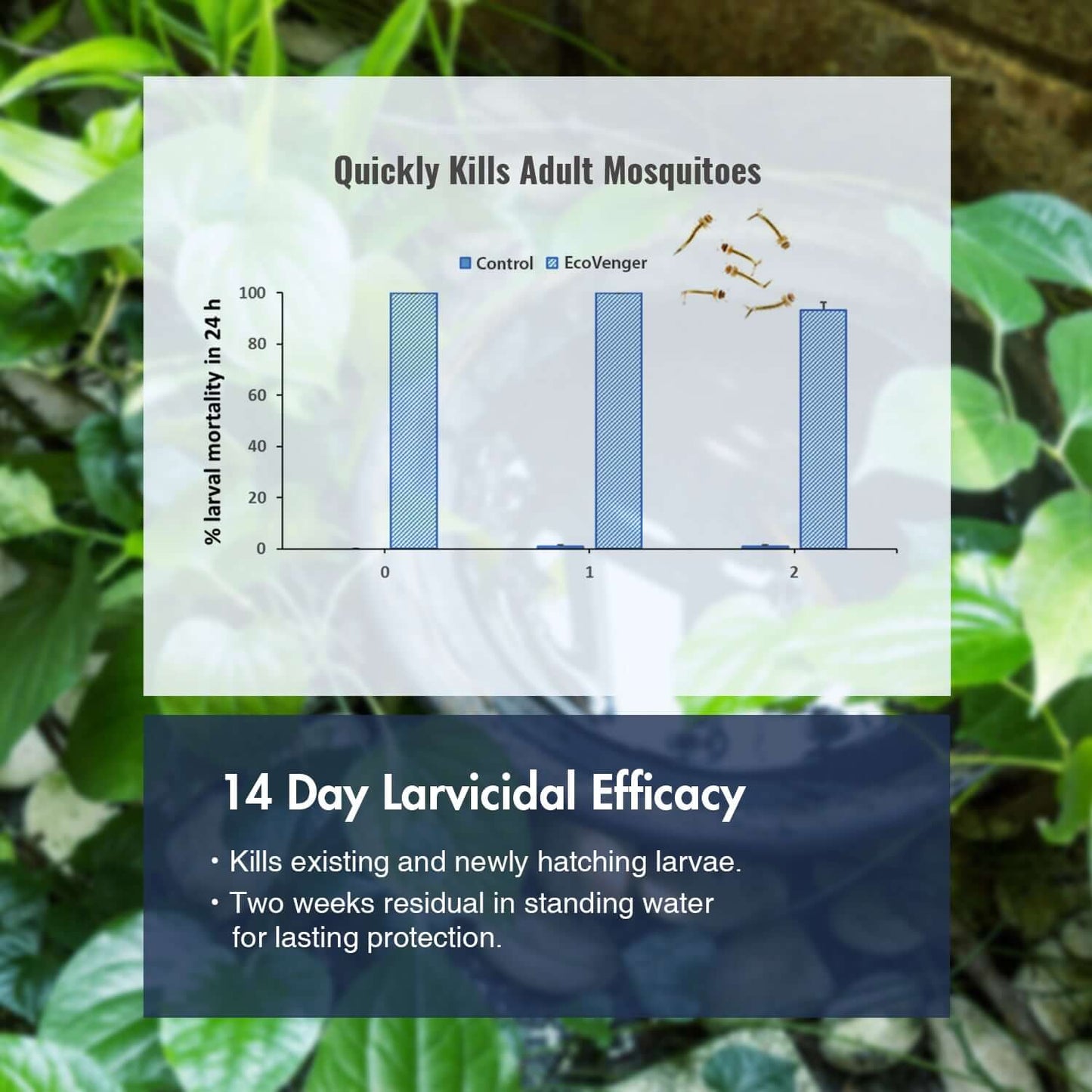 Quickly Kills Adult Mosquitoes

Control EcoVenger

% larval mortality in 24 h

100
80
60
40
20
0

0
1
2

14 Day Larvicidal Efficacy

• Kills existing and newly hatching larvae.
• Two weeks residual in standing water for lasting protection.